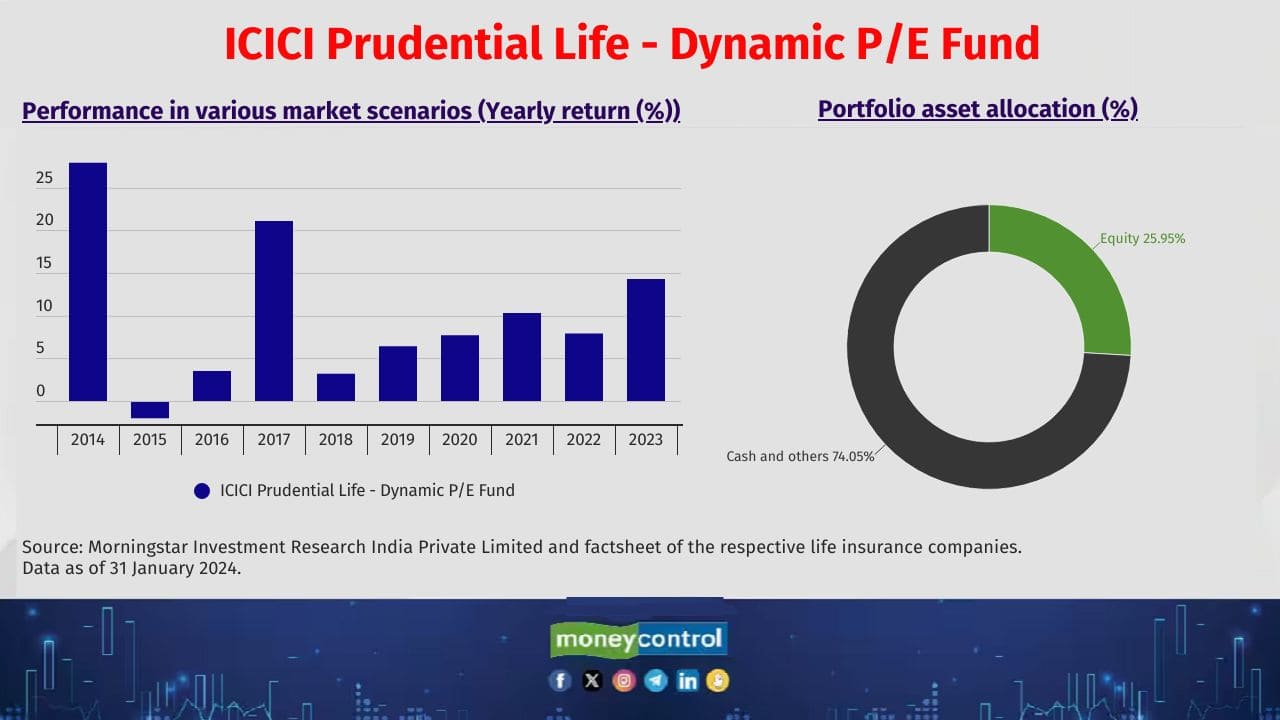 ICICI Prudential Life - Dynamic P/E Fund

Performance in various market scenarios (Yearly return (%))

25
20
15
10
5
0

2014 2015 2016 2017 2018 2019 2020 2021 2022 2023

ICICI Prudential Life - Dynamic P/E Fund

Portfolio asset allocation (%)

Equity 25.95%

Cash and others 74.05%

Source: Morningstar Investment Research India Private Limited and factsheet of the respective life insurance companies.
Data as of 31 January 2024.

moneycontrol